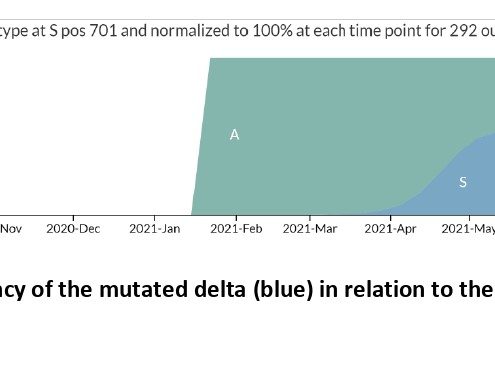 type at S pos 701 and normalized to 100% at each time point for 292 ou

A

S

Nov 2020-Dec 2021-Jan 2021-Feb 2021-Mar 2021-Apr 2021-May

ncy of the mutated delta (blue) in relation to the